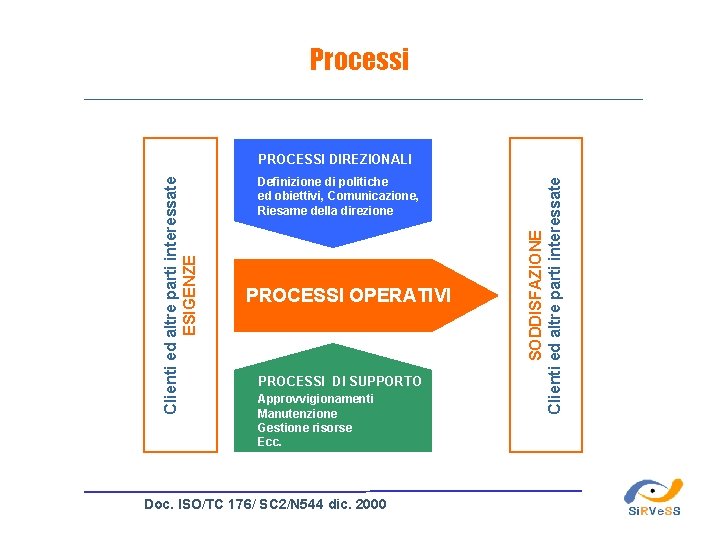 Processi

Clienti ed altre parti interessate
ESIGENZE

PROCESSI DIREZIONALI
Definizione di politiche ed obiettivi, Comunicazione, Riesame della direzione

PROCESSI OPERATIVI

PROCESSI DI SUPPORTO
Approvvigionamenti
Manutenzione
Gestione risorse
Ecc.

SODDISFAZIONE
Clienti ed altre parti interessate

Doc. ISO/TC 176/ SC2/N544 dic. 2000

SiRVeSS